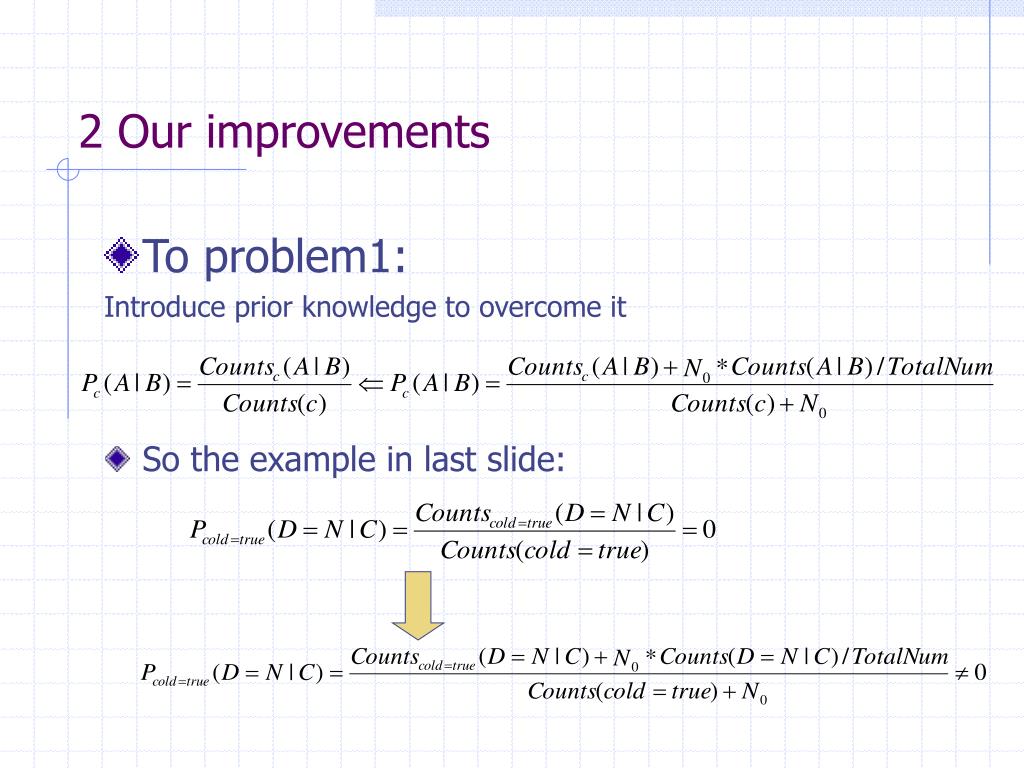 2 Our improvements

To problem1:

Introduce prior knowledge to overcome it

$P_c(A|B) = \frac{Counts_c(A|B)}{Counts(c)} \Leftarrow P_c(A|B) = \frac{Counts_c(A|B) + N_0 * Counts(A|B)/TotalNum}{Counts(c) + N_0}$

So the example in last slide:

$P_{cold=true}(D=N|C) = \frac{Counts_{cold=true}(D=N|C)}{Counts(cold=true)} = 0$

$P_{cold=true}(D=N|C) = \frac{Counts_{cold=true}(D=N|C) + N_0 * Counts(D=N|C)/TotalNum}{Counts(cold=true) + N_0} \neq 0$